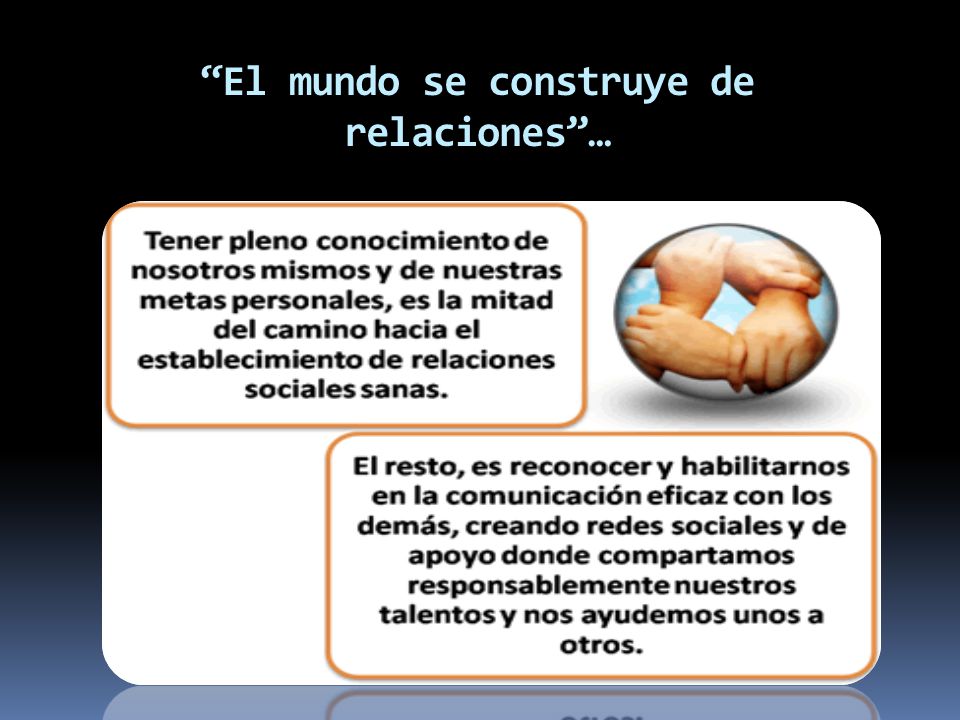 “El mundo se construye de relaciones”…

Tener pleno conocimiento de nosotros mismos y de nuestras metas personales, es la mitad del camino hacia el establecimiento de relaciones sociales sanas.

El resto, es reconocer y habilitarnos en la comunicación eficaz con los demás, creando redes sociales y de apoyo donde compartamos responsablemente nuestros talentos y nos ayudemos unos a otros.